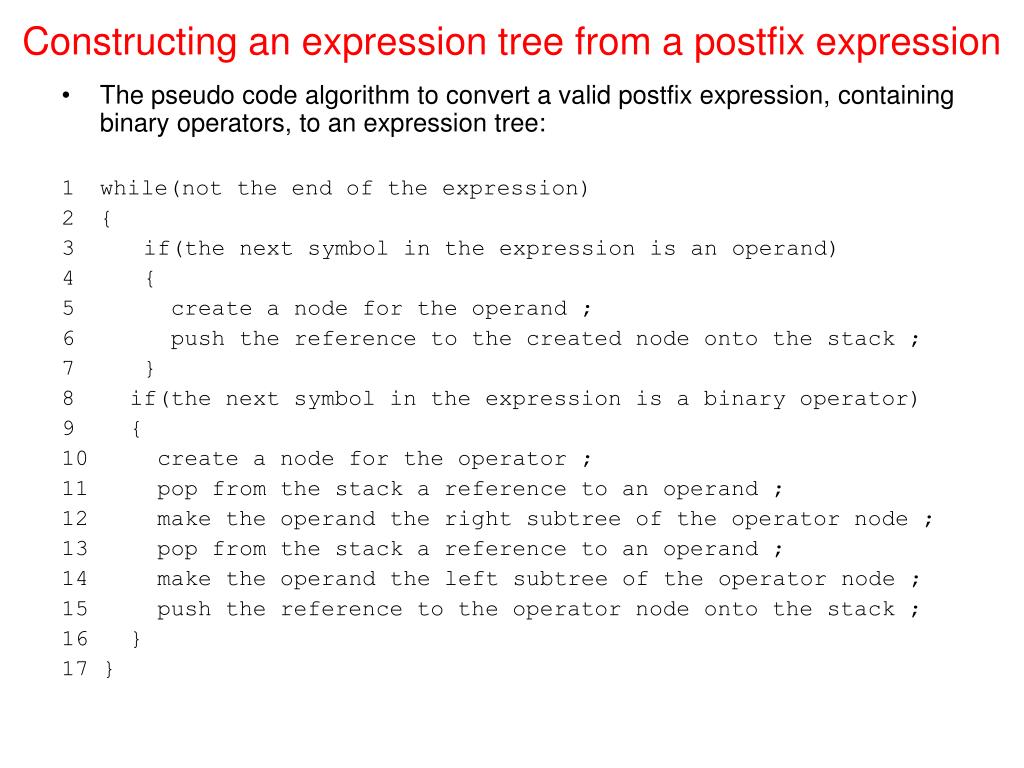 Constructing an expression tree from a postfix expression

• The pseudo code algorithm to convert a valid postfix expression, containing binary operators, to an expression tree:

1  while(not the end of the expression)
2  {
3     if(the next symbol in the expression is an operand)
4     {
5       create a node for the operand ;
6       push the reference to the created node onto the stack ;
7     }
8    if(the next symbol in the expression is a binary operator)
9    {
10      create a node for the operator ;
11      pop from the stack a reference to an operand ;
12      make the operand the right subtree of the operator node ;
13      pop from the stack a reference to an operand ;
14      make the operand the left subtree of the operator node ;
15      push the reference to the operator node onto the stack ;
16   }
17 }